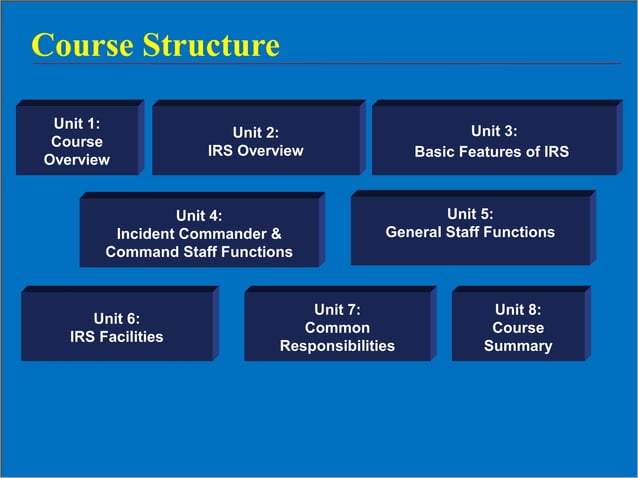 Course Structure

Unit 1:
Course Overview

Unit 2:
IRS Overview

Unit 3:
Basic Features of IRS

Unit 4:
Incident Commander & Command Staff Functions

Unit 5:
General Staff Functions

Unit 6:
IRS Facilities

Unit 7:
Common Responsibilities

Unit 8:
Course Summary